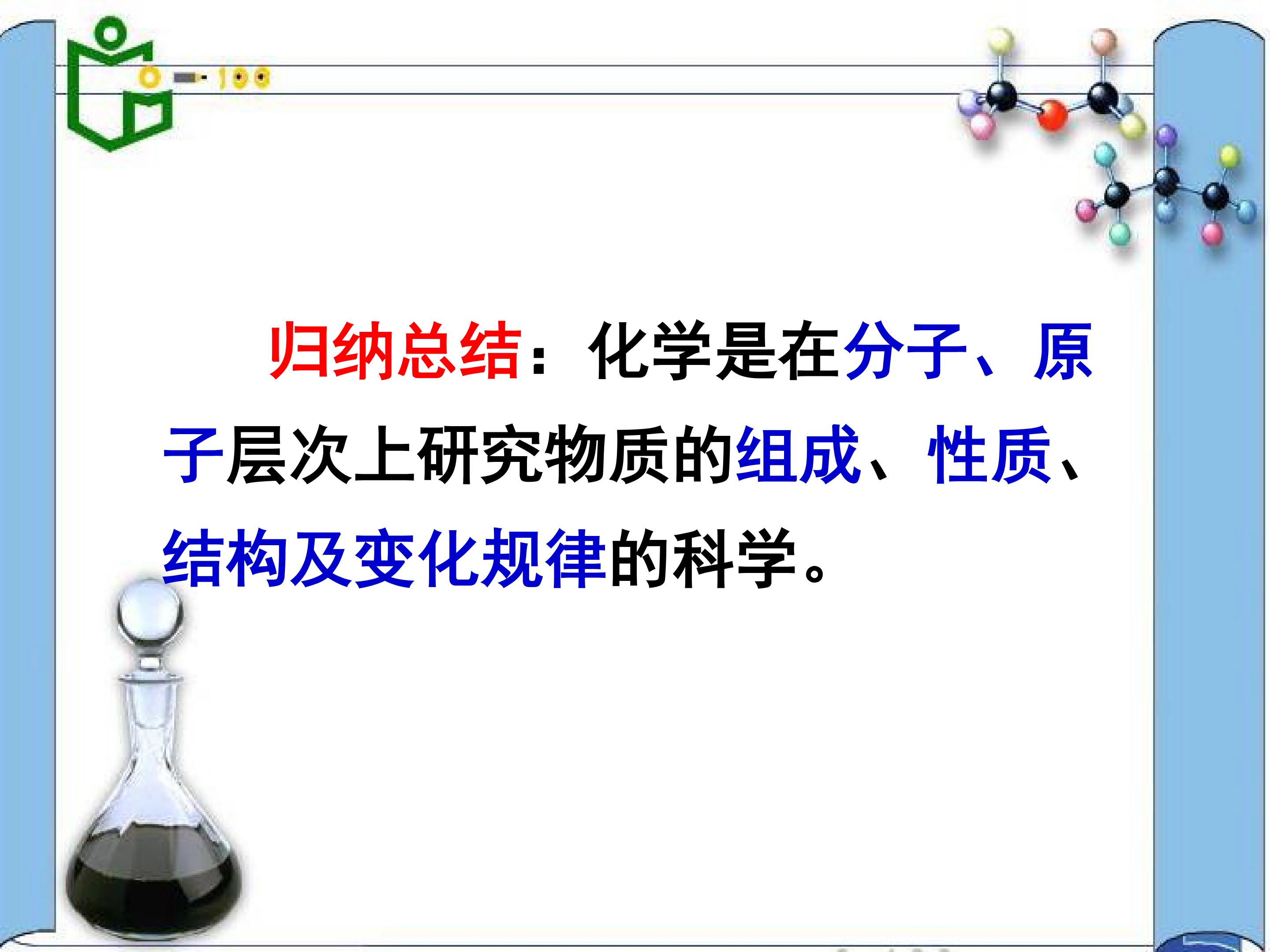 归纳总结：化学是在分子、原子层次上研究物质的组成、性质、结构及变化规律的科学。